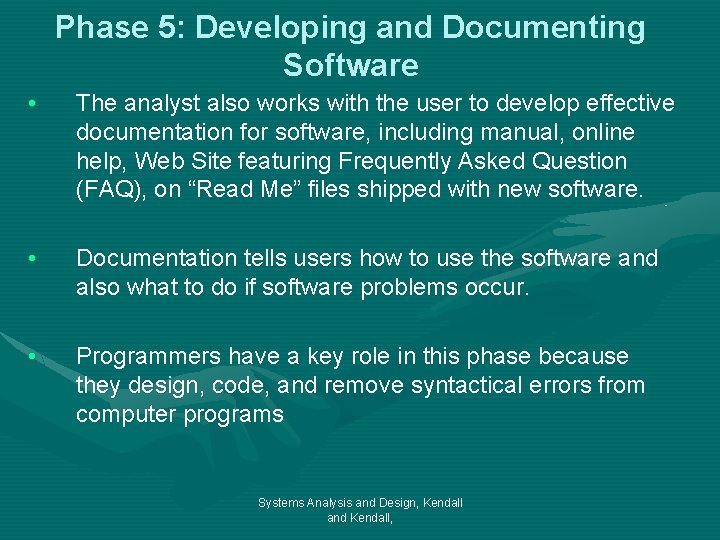 Phase 5: Developing and Documenting Software

• The analyst also works with the user to develop effective documentation for software, including manual, online help, Web Site featuring Frequently Asked Question (FAQ), on “Read Me” files shipped with new software.

• Documentation tells users how to use the software and also what to do if software problems occur.

• Programmers have a key role in this phase because they design, code, and remove syntactical errors from computer programs

Systems Analysis and Design, Kendall and Kendall,